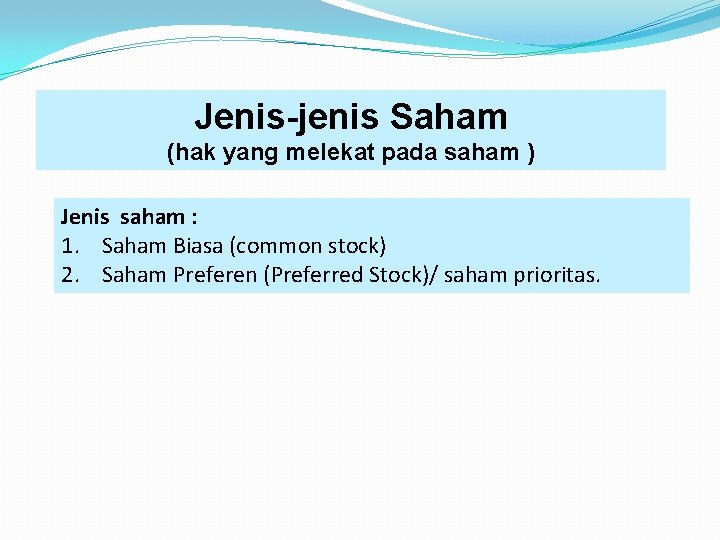 Jenis-jenis Saham
(hak yang melekat pada saham )

Jenis saham :
1. Saham Biasa (common stock)
2. Saham Preferen (Preferred Stock)/ saham prioritas.